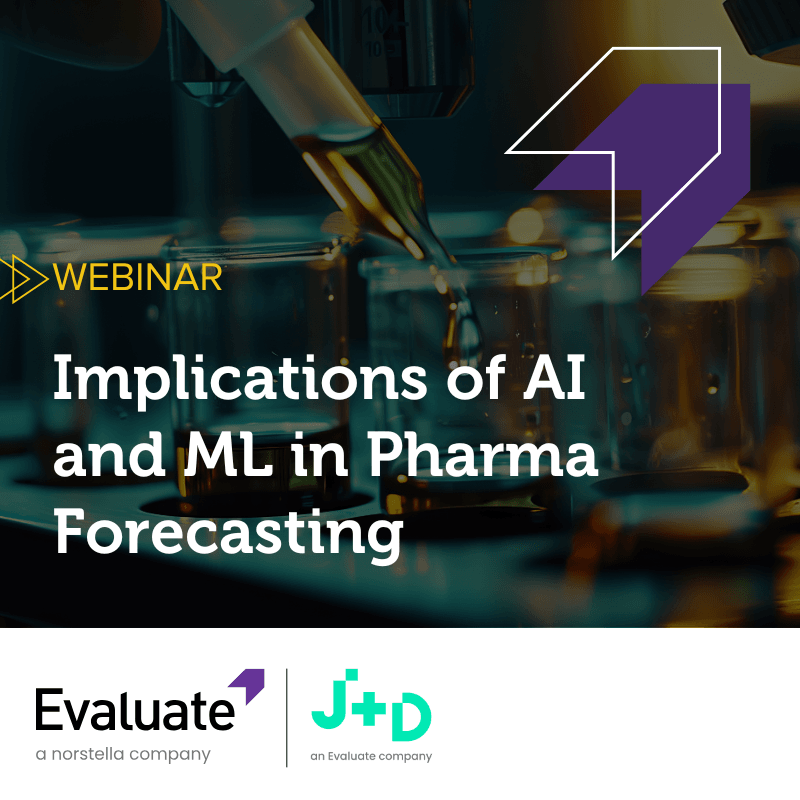 WEBINAR

Implications of AI and ML in Pharma Forecasting

Evaluate
a norstella company

J+D
an Evaluate company